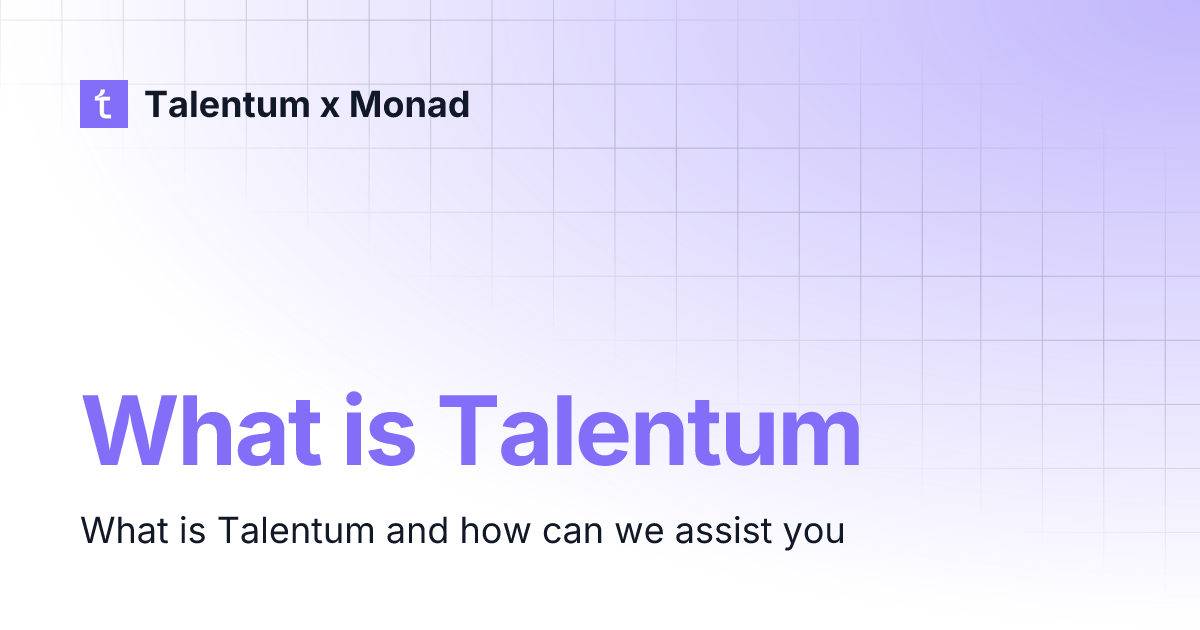 t Talentum x Monad

What is Talentum

What is Talentum and how can we assist you